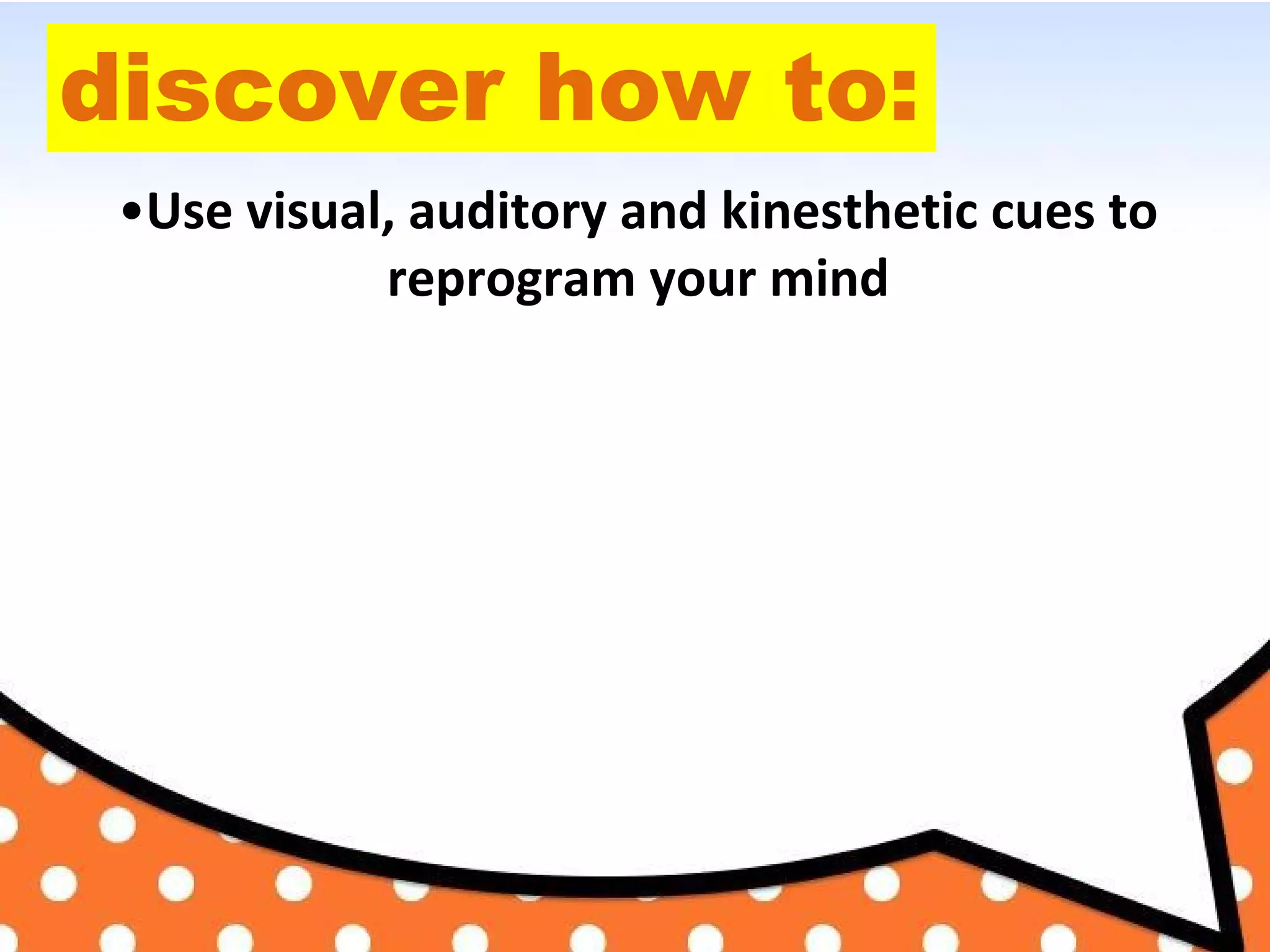 discover how to:

•Use visual, auditory and kinesthetic cues to reprogram your mind